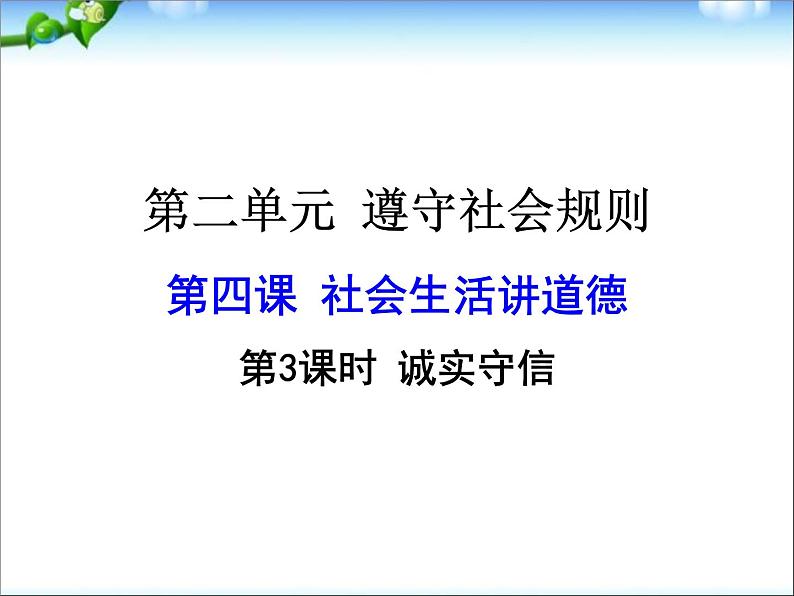 第二单元 遵守社会规则

第四课 社会生活讲道德

第3课时 诚实守信